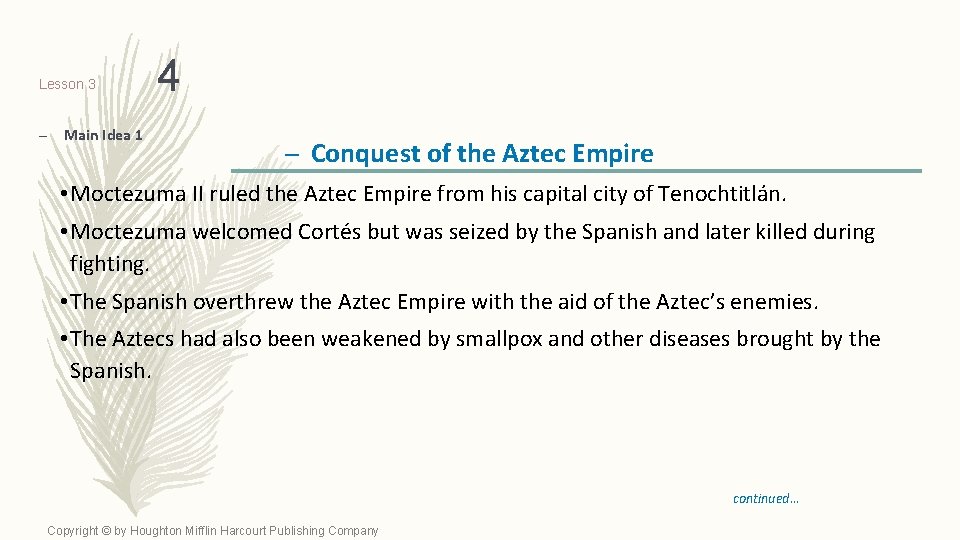 Lesson 3

4

– Main Idea 1

– Conquest of the Aztec Empire

• Moctezuma II ruled the Aztec Empire from his capital city of Tenochtitlán.

• Moctezuma welcomed Cortés but was seized by the Spanish and later killed during fighting.

• The Spanish overthrew the Aztec Empire with the aid of the Aztec's enemies.

• The Aztecs had also been weakened by smallpox and other diseases brought by the Spanish.

continued…

Copyright © by Houghton Mifflin Harcourt Publishing Company